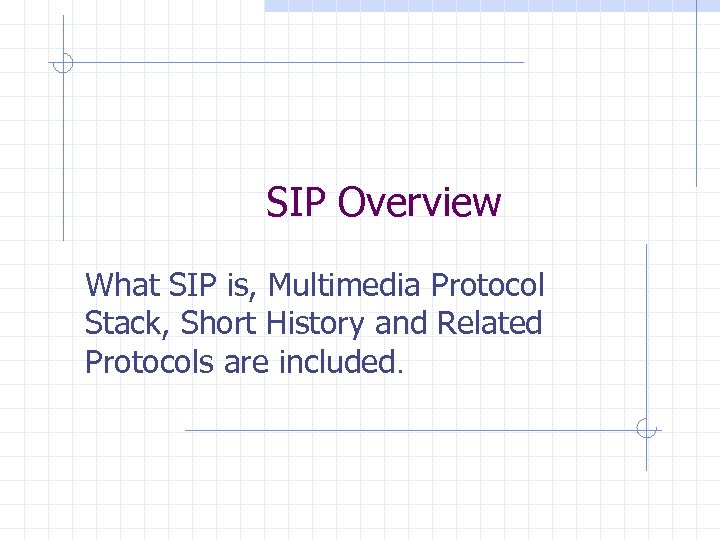 SIP Overview

What SIP is, Multimedia Protocol Stack, Short History and Related Protocols are included.